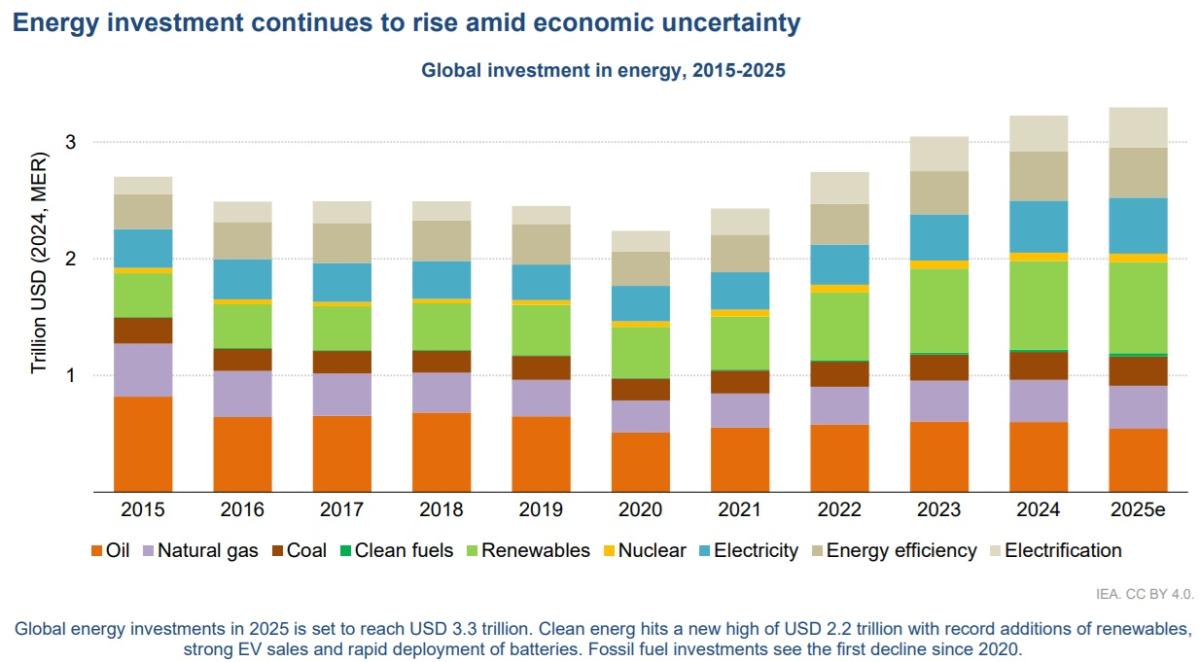 Energy investment continues to rise amid economic uncertainty

Global investment in energy, 2015-2025

Trillion USD (2024, MER)

3
2
1

2015 2016 2017 2018 2019 2020 2021 2022 2023 2024 2025e

Oil Natural gas Coal Clean fuels Renewables Nuclear Electricity Energy efficiency Electrification

IEA. CC BY 4.0.

Global energy investments in 2025 is set to reach USD 3.3 trillion. Clean energ hits a new high of USD 2.2 trillion with record additions of renewables, strong EV sales and rapid deployment of batteries. Fossil fuel investments see the first decline since 2020.